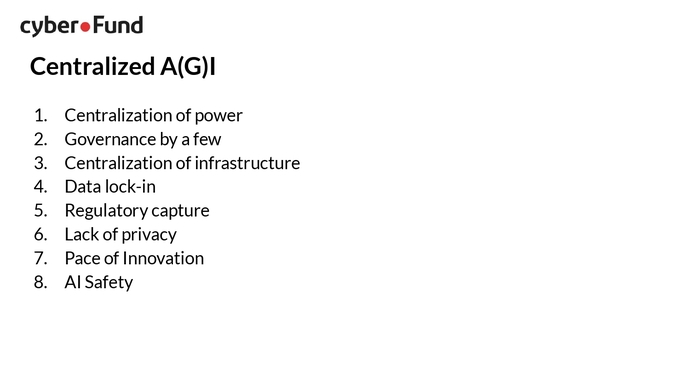 cyber•Fund

Centralized A(G)I

1. Centralization of power
2. Governance by a few
3. Centralization of infrastructure
4. Data lock-in
5. Regulatory capture
6. Lack of privacy
7. Pace of Innovation
8. AI Safety